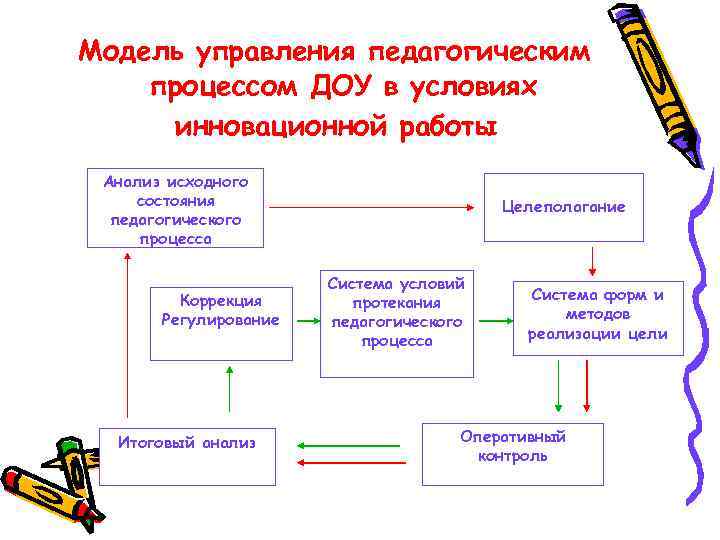 Модель управления педагогическим процессом ДОУ в условиях инновационной работы

Анализ исходного состояния педагогического процесса

Целеполагание

Коррекция Регулирование

Система условий протекания педагогического процесса

Система форм и методов реализации цели

Итоговый анализ

Оперативный контроль